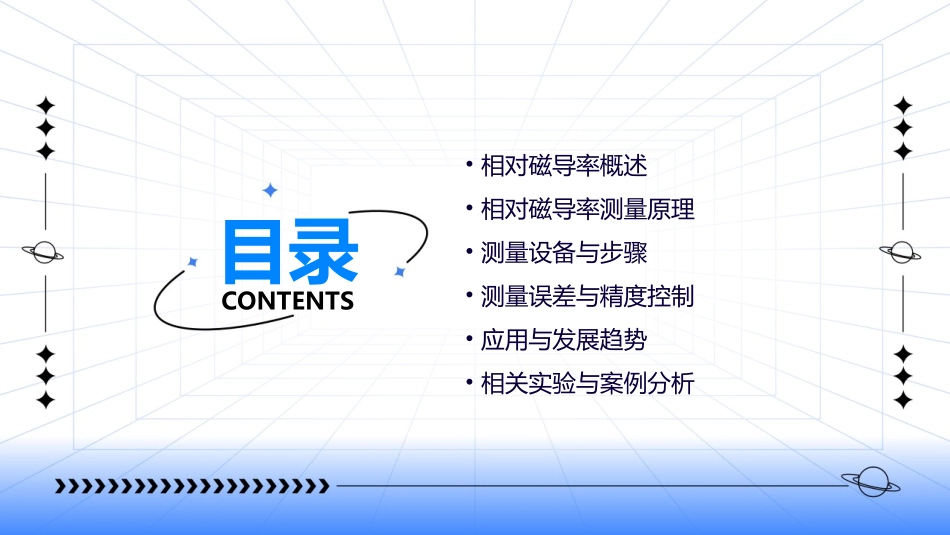 目录
CONTENTS

• 相对磁导率概述
• 相对磁导率测量原理
• 测量设备与步骤
• 测量误差与精度控制
• 应用与发展趋势
• 相关实验与案例分析